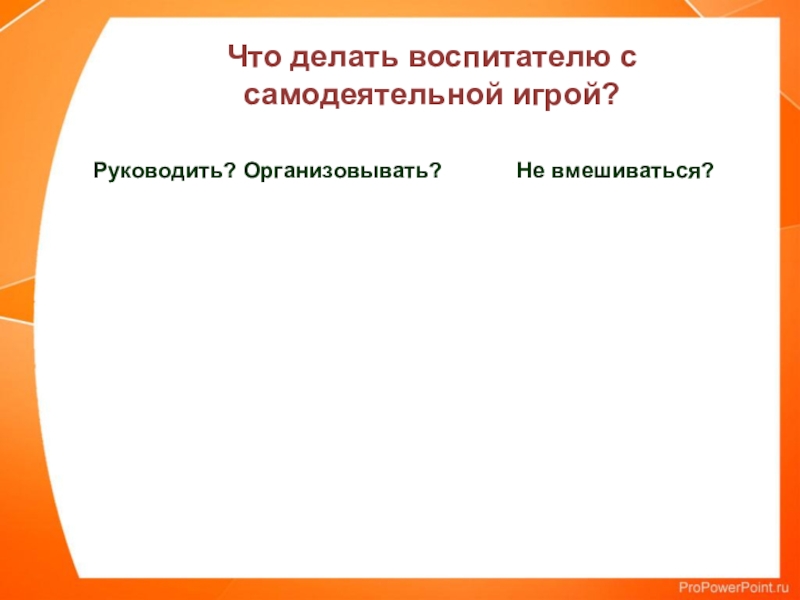 Что делать воспитателю с самодеятельной игрой?

Руководить? Организовывать?

Не вмешиваться?

ProPowerPoint.ru